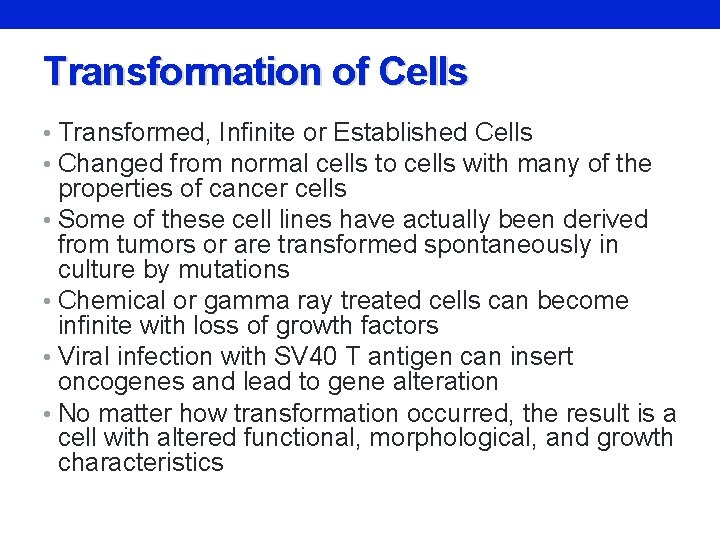 Transformation of Cells

• Transformed, Infinite or Established Cells
• Changed from normal cells to cells with many of the properties of cancer cells
• Some of these cell lines have actually been derived from tumors or are transformed spontaneously in culture by mutations
• Chemical or gamma ray treated cells can become infinite with loss of growth factors
• Viral infection with SV40 T antigen can insert oncogenes and lead to gene alteration
• No matter how transformation occurred, the result is a cell with altered functional, morphological, and growth characteristics